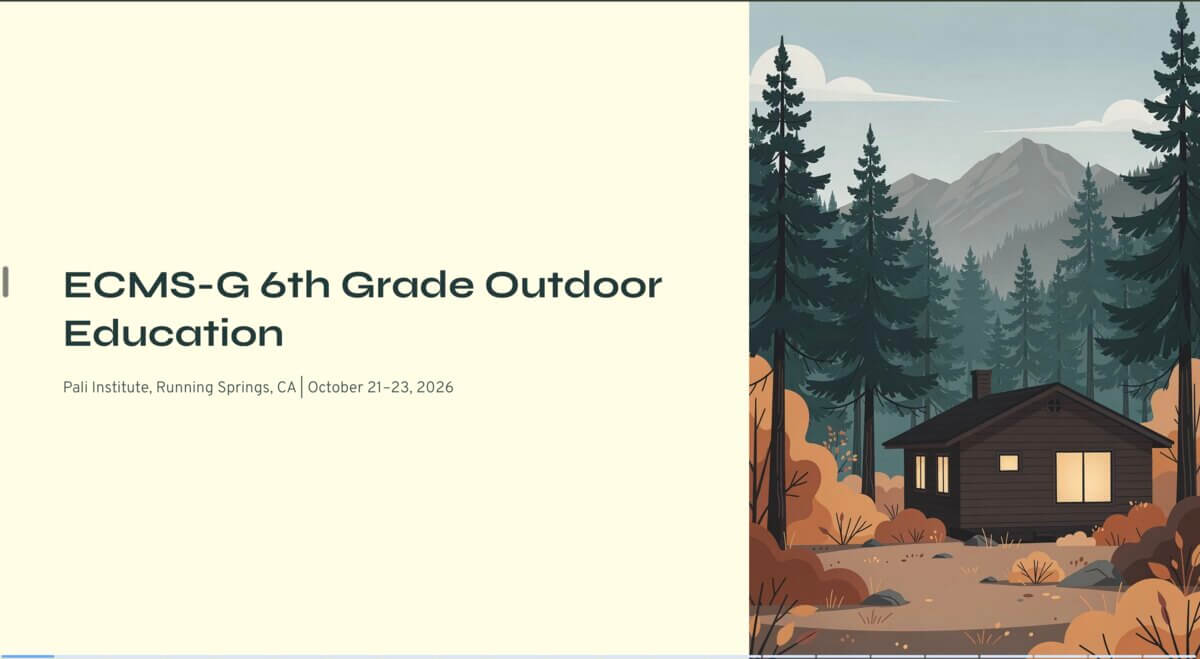 ECMS-G 6th Grade Outdoor Education

Pali Institute, Running Springs, CA | October 21–23, 2026